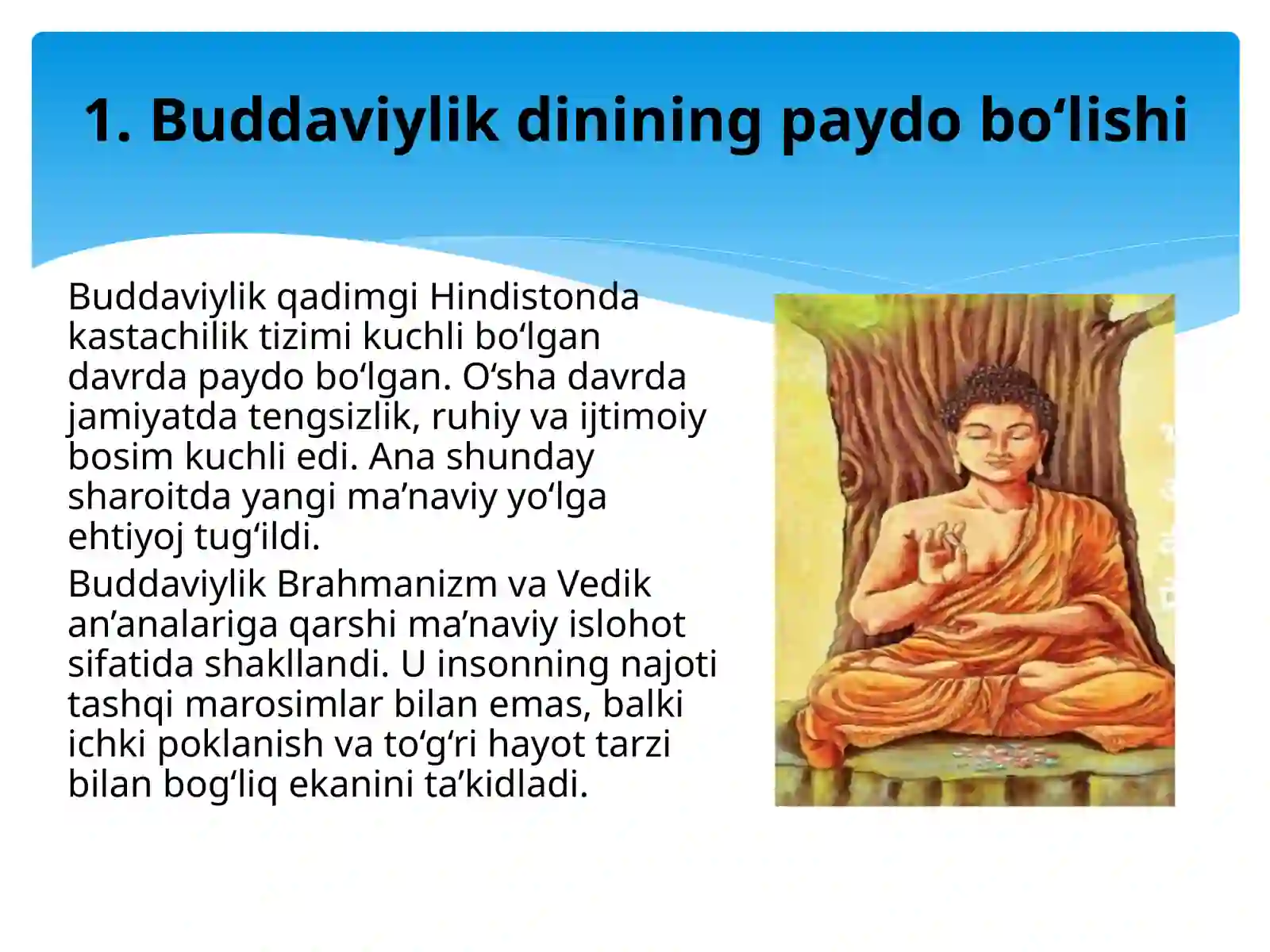 1. Buddaviylik dinining paydo bo‘lishi

Buddaviylik qadimgi Hindistonda kastachilik tizimi kuchli bo‘lgan davrda paydo bo‘lgan. O‘sha davrda jamiyatda tengsizlik, ruhiy va ijtimoiy bosim kuchli edi. Ana shunday sharoitda yangi ma’naviy yo‘lga ehtiyoj tug‘ildi.

Buddaviylik Brahmanizm va Vedik an’analariga qarshi ma’naviy islohot sifatida shakllandi. U insonning najoti tashqi marosimlar bilan emas, balki ichki poklanish va to‘g‘ri hayot tarzi bilan bog‘liq ekanini ta’kidladi.